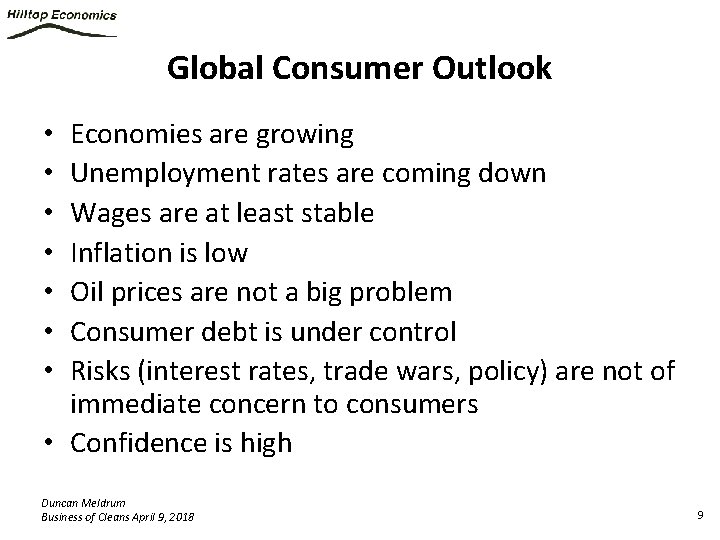 Hilltop Economics

Global Consumer Outlook

• Economies are growing
• Unemployment rates are coming down
• Wages are at least stable
• Inflation is low
• Oil prices are not a big problem
• Consumer debt is under control
• Risks (interest rates, trade wars, policy) are not of immediate concern to consumers
• Confidence is high

Duncan Meldrum
Business of Cleans April 9, 2018

9